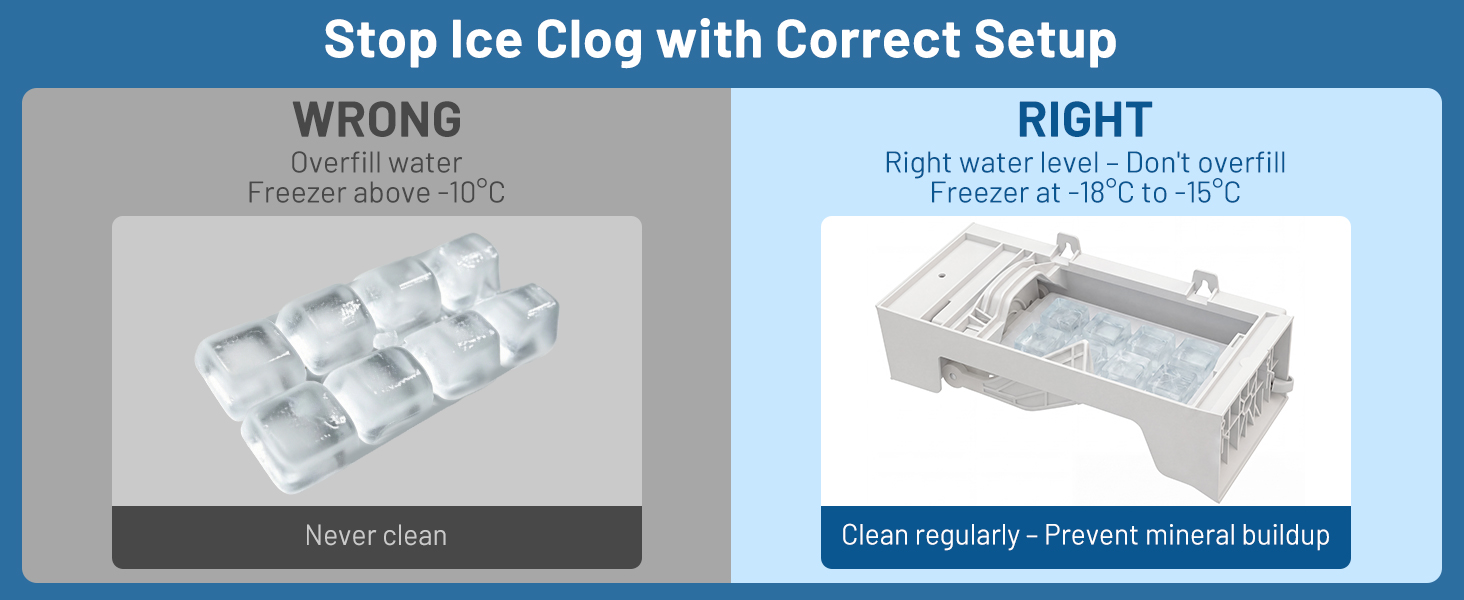 Stop Ice Clog with Correct Setup

WRONG
Overfill water
Freezer above -10°C

Never clean

RIGHT
Right water level – Don't overfill
Freezer at -18°C to -15°C

Clean regularly – Prevent mineral buildup